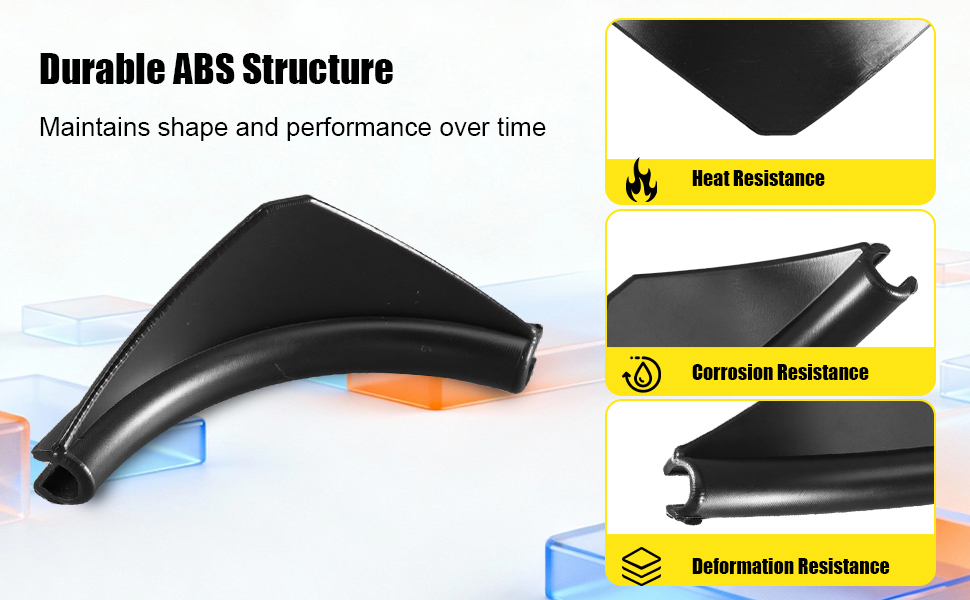 Durable ABS Structure

Maintains shape and performance over time

Heat Resistance

Corrosion Resistance

Deformation Resistance